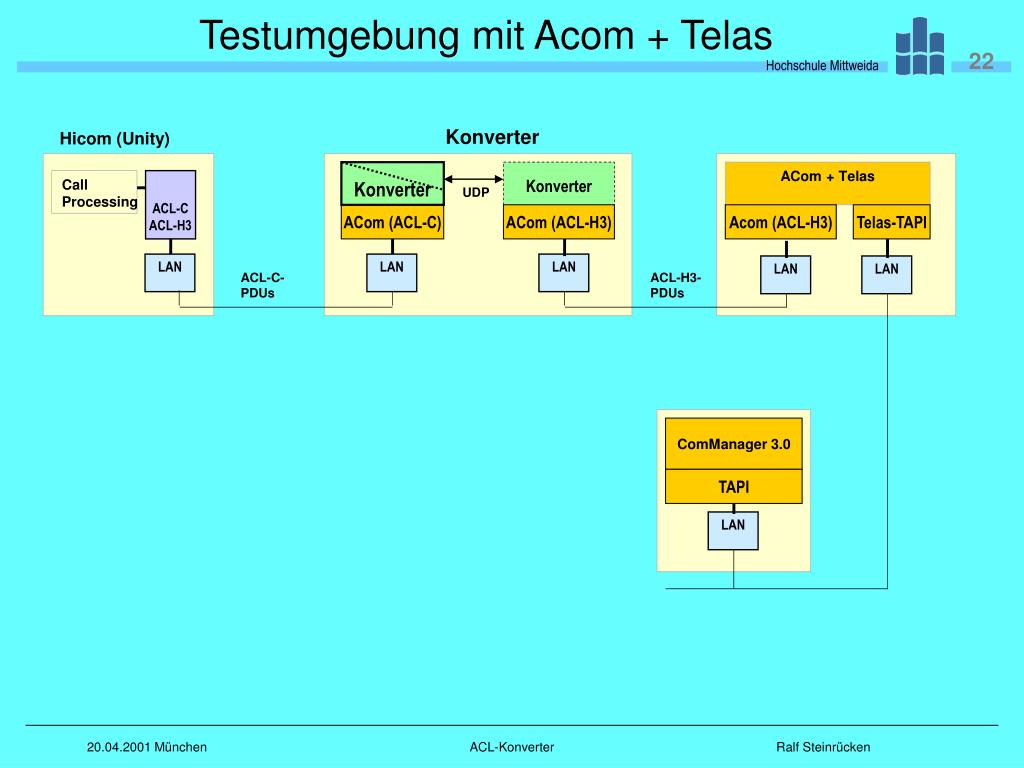 Testumgebung mit Acom + Telas

Hochschule Mittweida

22

Hicom (Unity)

Call Processing

ACL-C
ACL-H3

LAN

ACL-C-PDUs

Konverter

Konverter

UDP

Konverter

ACom (ACL-C)

ACom (ACL-H3)

LAN

LAN

ACL-H3-PDUs

ACom + Telas

Acom (ACL-H3)

Telas-TAPI

LAN

LAN

ComManager 3.0

TAPI

LAN

20.04.2001 München

ACL-Konverter

Ralf Steinrücken